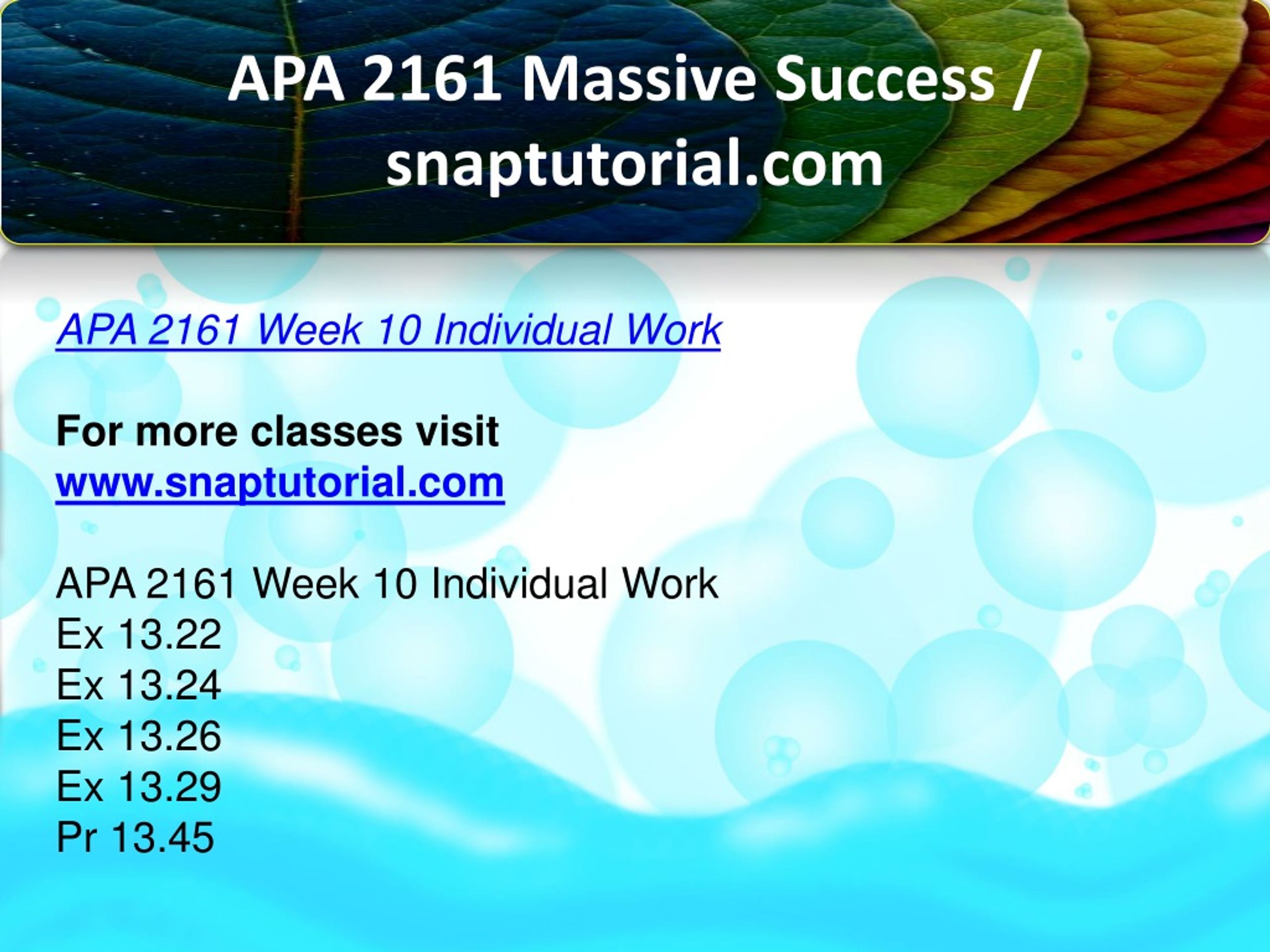 APA 2161 Massive Success / snaptutorial.com

APA 2161 Week 10 Individual Work

For more classes visit
www.snaptutorial.com

APA 2161 Week 10 Individual Work
Ex 13.22
Ex 13.24
Ex 13.26
Ex 13.29
Pr 13.45